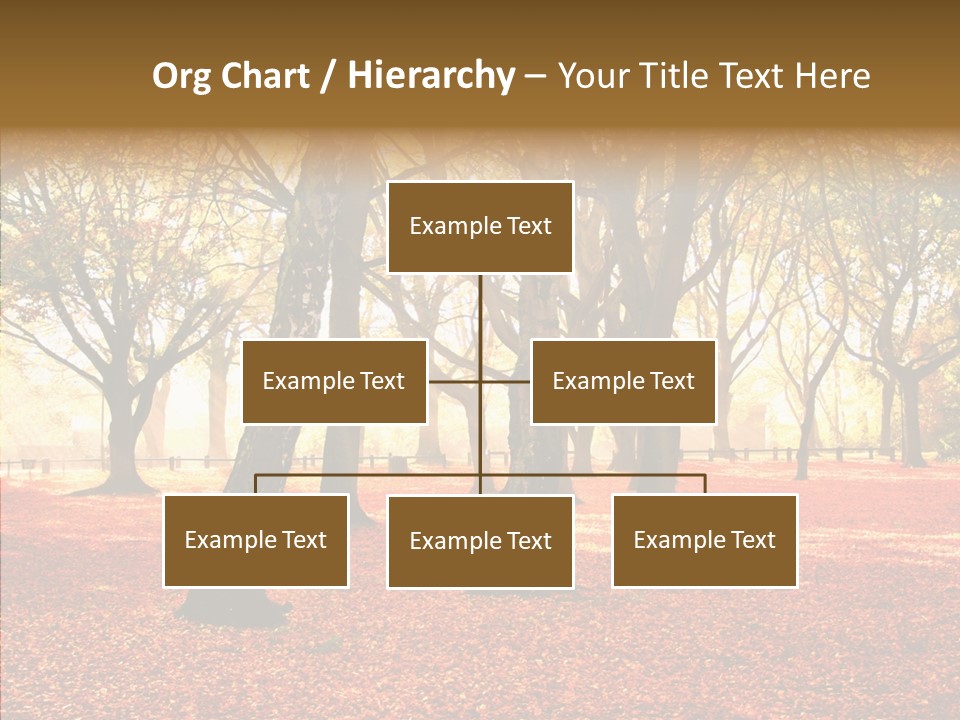 Org Chart / Hierarchy – Your Title Text Here

Example Text

Example Text

Example Text

Example Text

Example Text

Example Text